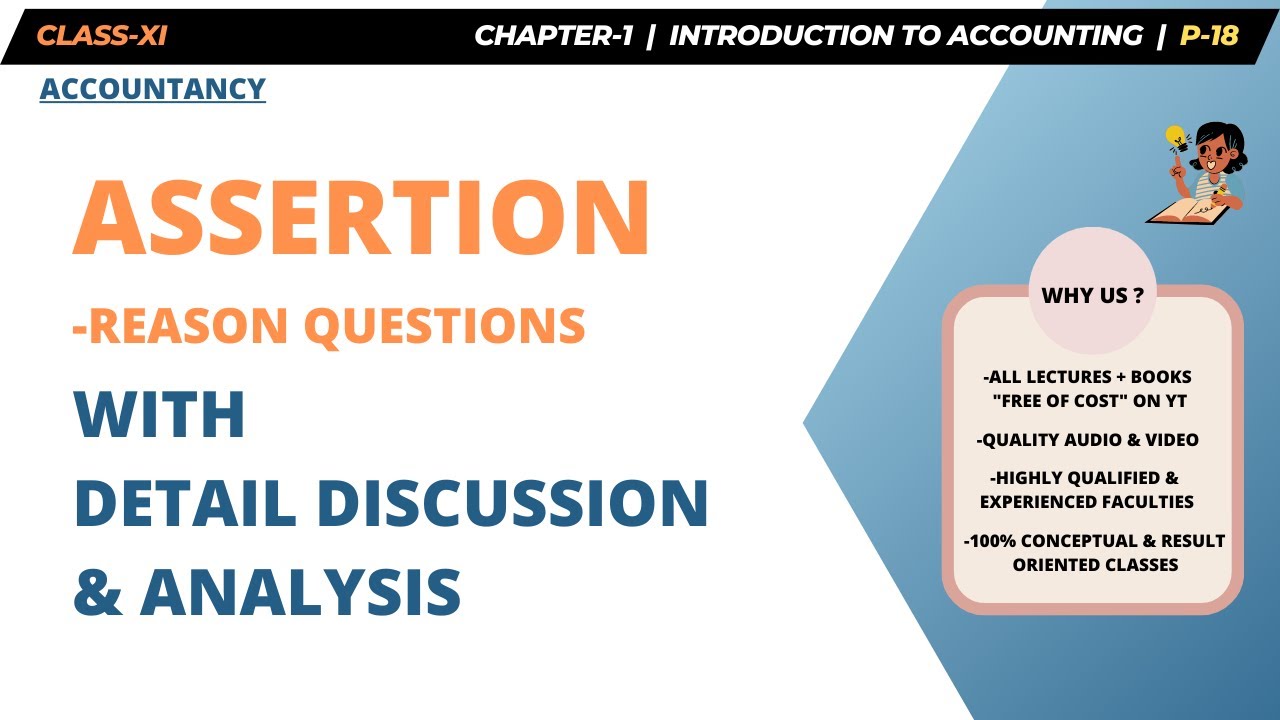 CLASS-XI

CHAPTER-1 | INTRODUCTION TO ACCOUNTING | P-18

ACCOUNTANCY

ASSERTION

-REASON QUESTIONS

WITH

DETAIL DISCUSSION

& ANALYSIS

WHY US ?

-ALL LECTURES + BOOKS "FREE OF COST" ON YT

-QUALITY AUDIO & VIDEO

-HIGHLY QUALIFIED & EXPERIENCED FACULTIES

-100% CONCEPTUAL & RESULT ORIENTED CLASSES